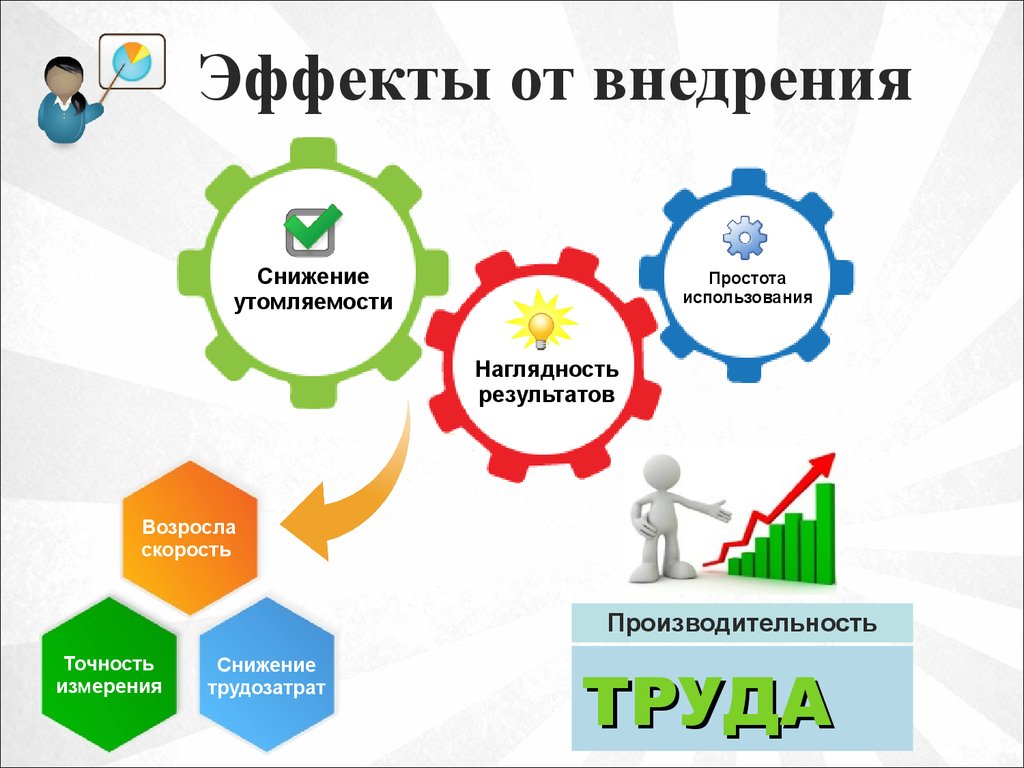 Эффекты от внедрения

Снижение утомляемости

Наглядность результатов

Простота использования

Возросла скорость

Точность измерения

Снижение трудозатрат

Производительность

ТРУДА